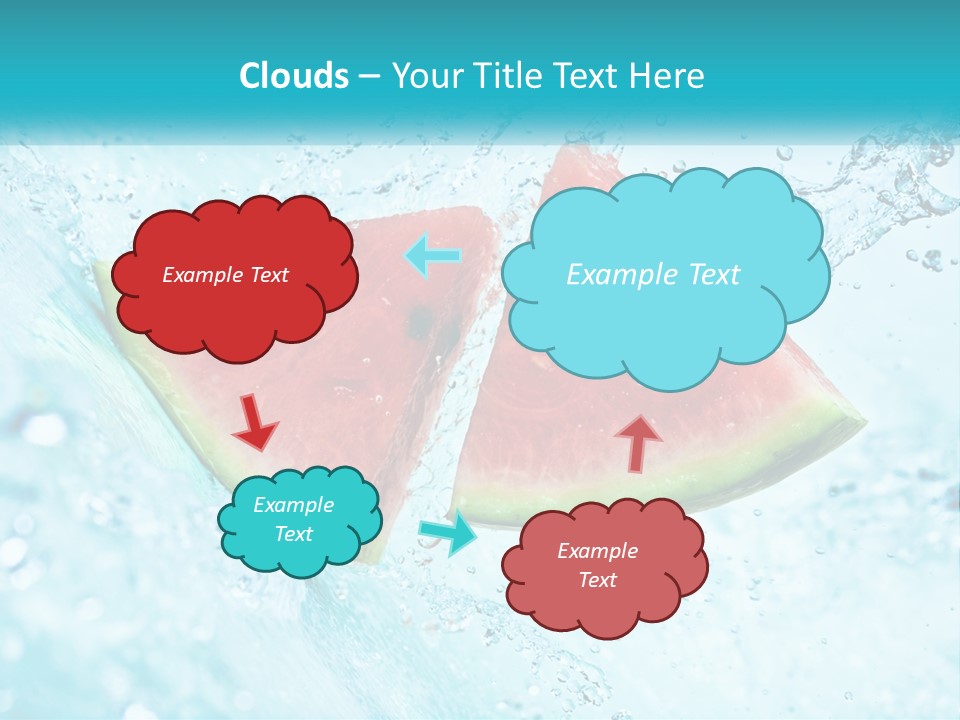 Clouds – Your Title Text Here

Example Text

Example Text

Example Text

Example Text